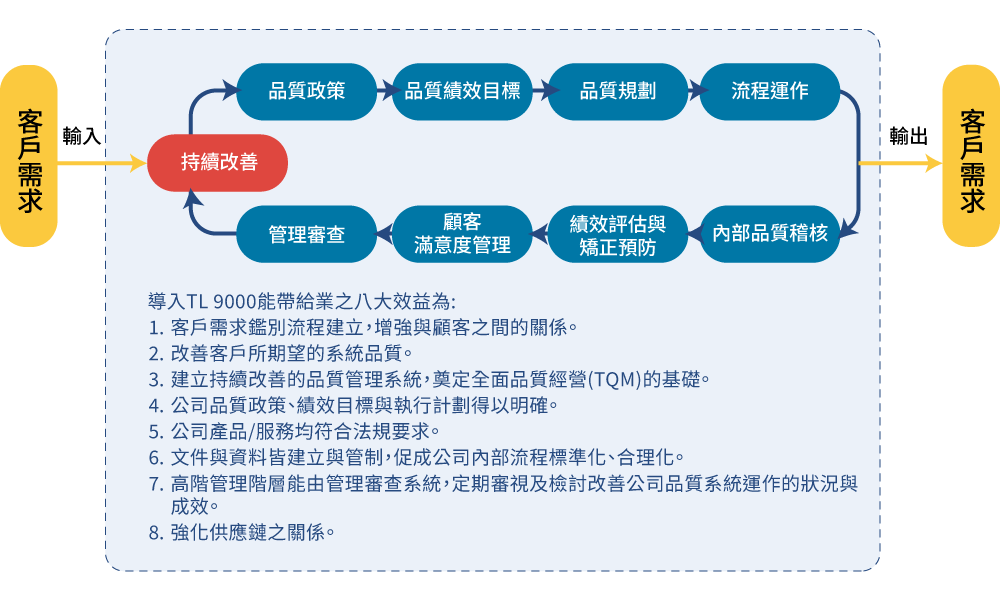 客戶需求

輸入

持續改善

品質政策

品質績效目標

品質規劃

流程運作

內部品質稽核

績效評估與矯正預防

顧客滿意度管理

管理審查

輸出

客戶需求

導入TL 9000能帶給業之八大效益為:
1. 客戶需求鑑別流程建立,增強與顧客之間的關係。
2. 改善客戶所期望的系統品質。
3. 建立持續改善的品質管理系統,奠定全面品質經營(TQM)的基礎。
4. 公司品質政策、績效目標與執行計劃得以明確。
5. 公司產品/服務均符合法規要求。
6. 文件與資料皆建立與管制,促成公司內部流程標準化、合理化。
7. 高階管理階層能由管理審查系統,定期審視及檢討改善公司品質系統運作的狀況與成效。
8. 強化供應鏈之關係。